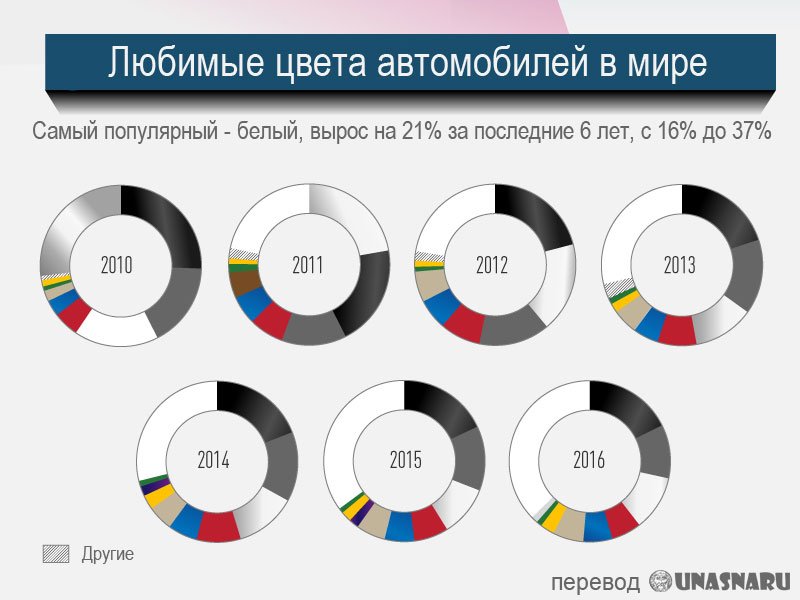 Любимые цвета автомобилей в мире

Самый популярный - белый, вырос на 21% за последние 6 лет, с 16% до 37%

2010

2011

2012

2013

2014

2015

2016

Другие

перевод UNASNARU